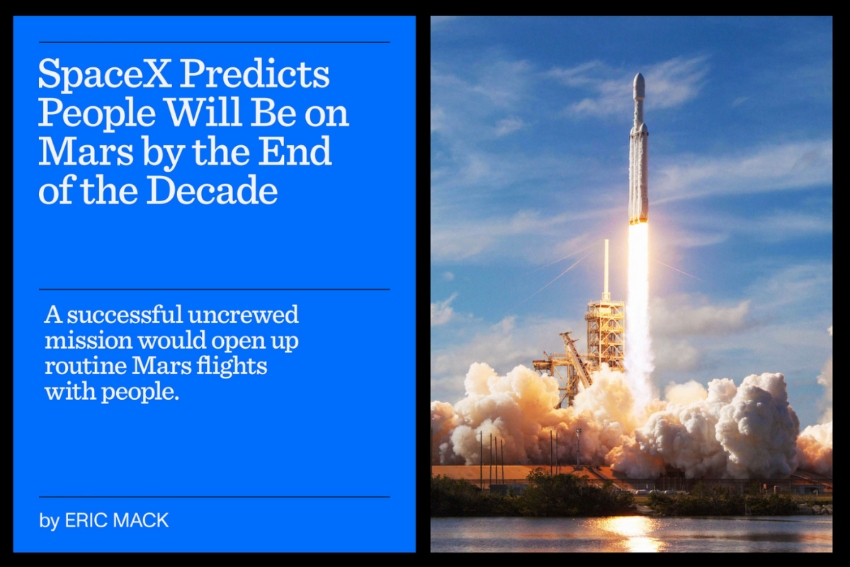 SpaceX Predicts People Will Be on Mars by the End of the Decade

A successful uncrewed mission would open up routine Mars flights with people.

by ERIC MACK